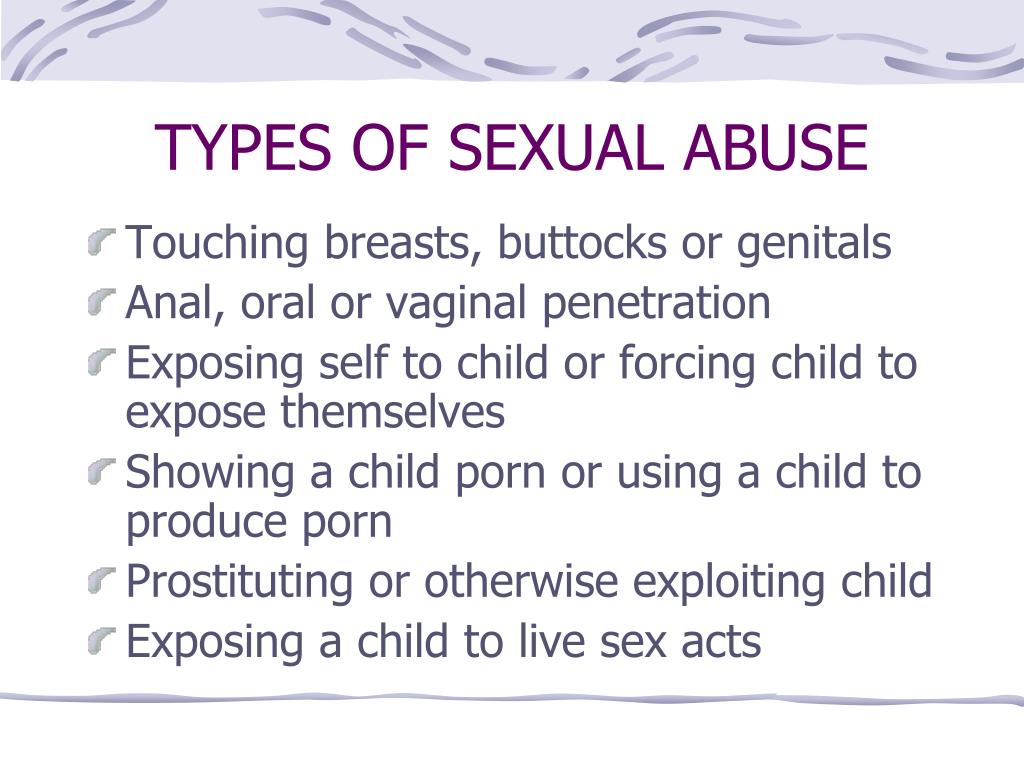 TYPES OF SEXUAL ABUSE

Touching breasts, buttocks or genitals
Anal, oral or vaginal penetration
Exposing self to child or forcing child to expose themselves
Showing a child porn or using a child to produce porn
Prostituting or otherwise exploiting child
Exposing a child to live sex acts